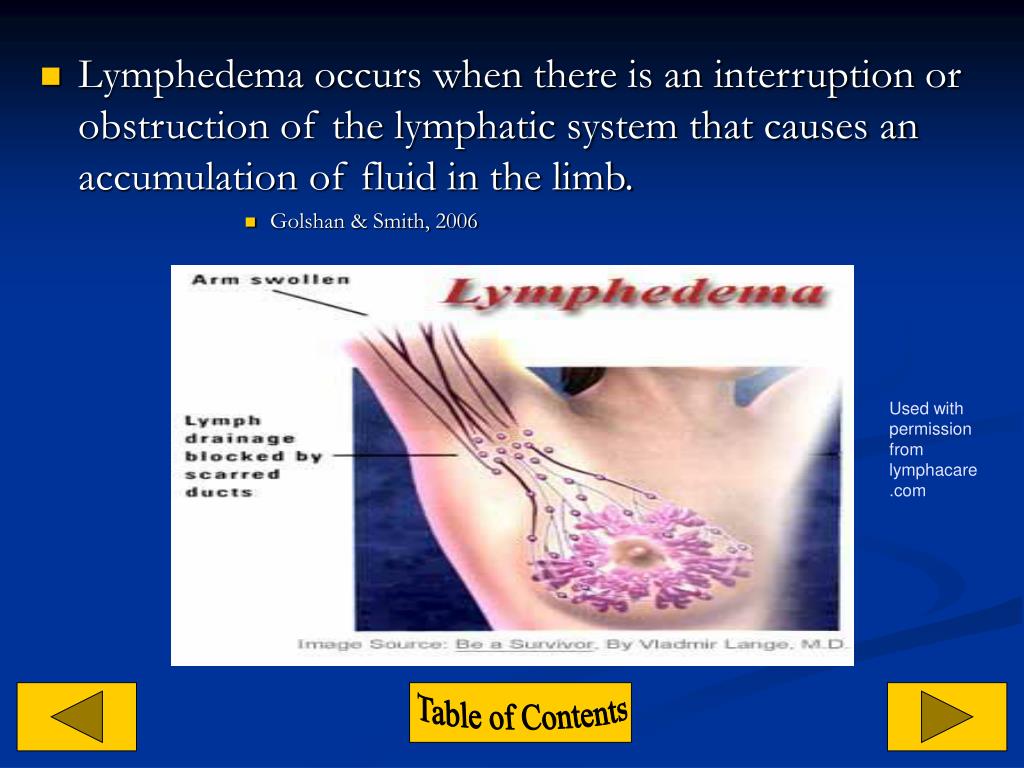 Lymphedema occurs when there is an interruption or obstruction of the lymphatic system that causes an accumulation of fluid in the limb.

Golshan & Smith, 2006

Arm swollen

Lymphedema

Lymph drainage blocked by scarred ducts

Image Source: Be a Survivor, By Vladmir Lange, M.D.

Used with permission from lymphacare.com

Table of Contents